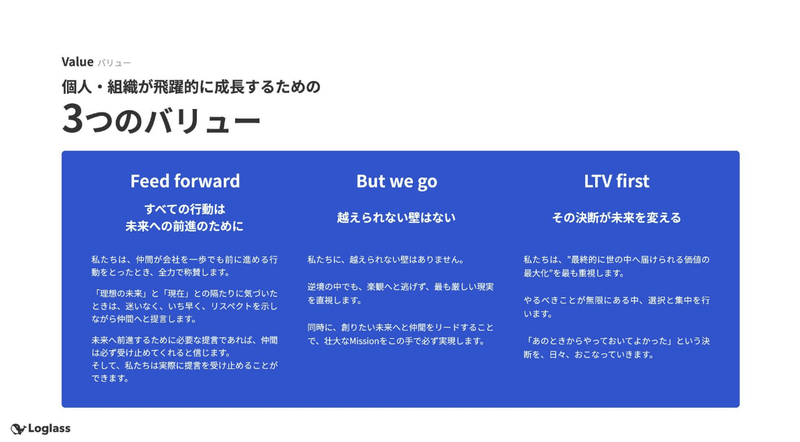 Value バリュー

個人・組織が飛躍的に成長するための

3つのバリュー

Feed forward

すべての行動は
未来への前進のために

私たちは、仲間が会社を一歩でも前に進める行動をとったとき、全力で称賛します。

「理想の未来」と「現在」との隔たりに気づいたときは、迷いなく、いち早く、リスペクトを示しながら仲間へと提言します。

未来へ前進するために必要な提言であれば、仲間は必ず受け止めてくれると信じます。
そして、私たちは実際に提言を受け止めることができます。

But we go

越えられない壁はない

私たちに、越えられない壁はありません。

逆境の中でも、楽観へと逃げず、最も厳しい現実を直視します。

同時に、創りたい未来へと仲間をリードすることで、壮大なMissionをこの手で必ず実現します。

LTV first

その決断が未来を変える

私たちは、"最終的に世の中へ届けられる価値の最大化"を最も重視します。

やるべきことが無限にある中、選択と集中を行います。

「あのときからやっておいてよかった」という決断を、日々、おこなっていきます。

Loglass